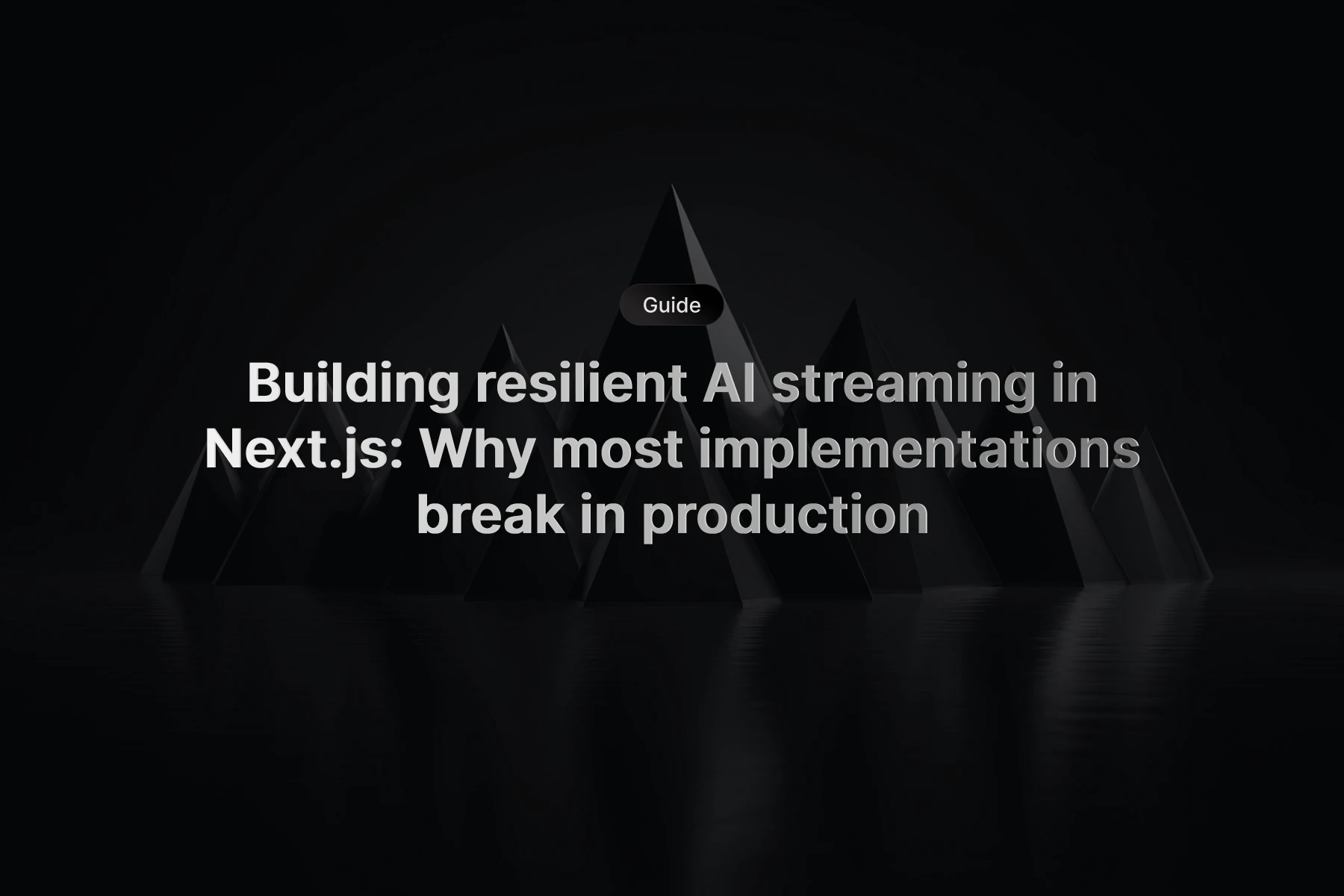 Guide

Building resilient AI streaming in Next.js: Why most implementations break in production